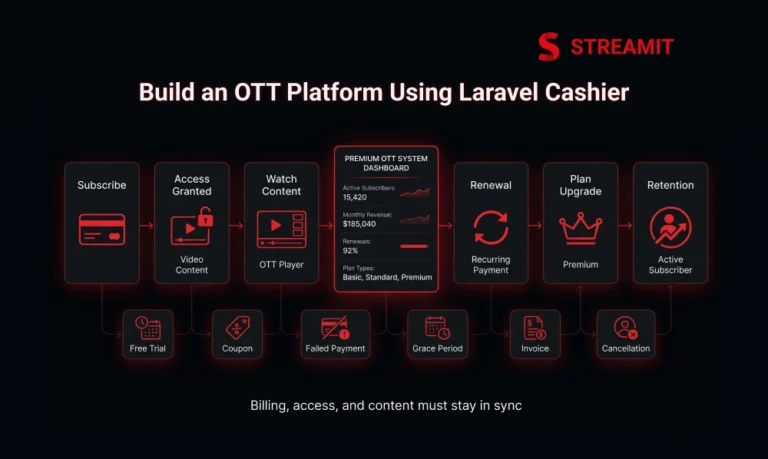 STREAMIT

Build an OTT Platform Using Laravel Cashier

Subscribe

Access Granted

Video Content

Watch Content

OTT Player

PREMIUM OTT SYSTEM DASHBOARD

Active Subscribers: 15,420

Monthly Revenue: $185,040

Renewals: 92%

Plan Types: Basic, Standard, Premium

Renewal

Recurring Payment

Plan Upgrade

Premium

Retention

Active Subscriber

Free Trial

Coupon

Failed Payment

Grace Period

Invoice

Cancellation

Billing, access, and content must stay in sync